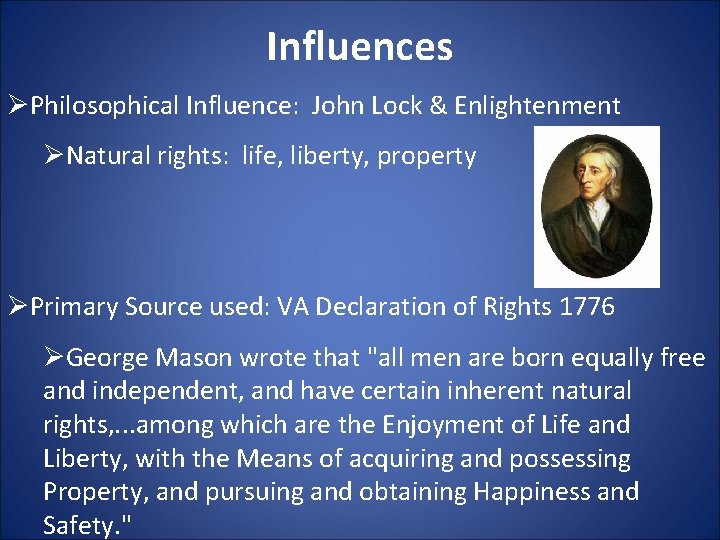 Influences

➢Philosophical Influence: John Lock & Enlightenment

➢Natural rights: life, liberty, property

➢Primary Source used: VA Declaration of Rights 1776

➢George Mason wrote that "all men are born equally free and independent, and have certain inherent natural rights,...among which are the Enjoyment of Life and Liberty, with the Means of acquiring and possessing Property, and pursuing and obtaining Happiness and Safety."